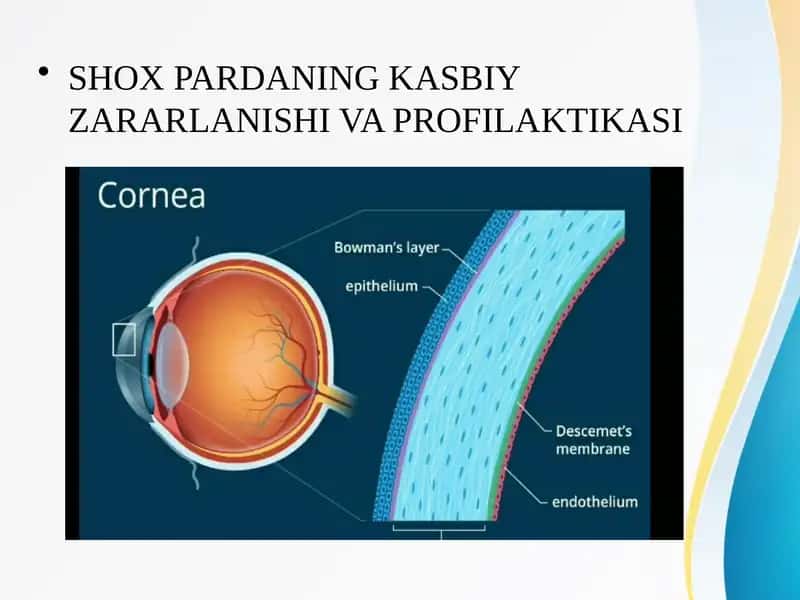 • SHOX PARDANING KASBIY ZARARLANISHI VA PROFILAKTIKASI

Cornea

Bowman's layer

epithelium

Descemet's membrane

endothelium